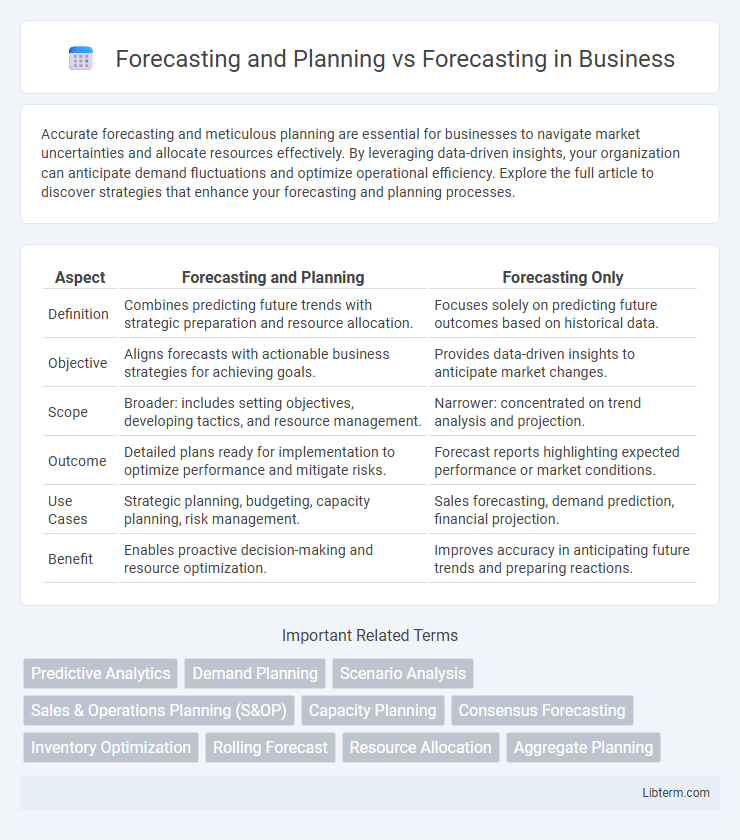 Forecasting and Planning vs Forecasting in Business

Accurate forecasting and meticulous planning are essential for businesses to navigate market uncertainties and allocate resources effectively. By leveraging data-driven insights, your organization can anticipate demand fluctuations and optimize operational efficiency. Explore the full article to discover strategies that enhance your forecasting and planning processes.

| Aspect | Forecasting and Planning | Forecasting Only |
|---|---|---|
| Definition | Combines predicting future trends with strategic preparation and resource allocation. | Focuses solely on predicting future outcomes based on historical data. |
| Objective | Aligns forecasts with actionable business strategies for achieving goals. | Provides data-driven insights to anticipate market changes. |
| Scope | Broader: includes setting objectives, developing tactics, and resource management. | Narrower: concentrated on trend analysis and projection. |
| Outcome | Detailed plans ready for implementation to optimize performance and mitigate risks. | Forecast reports highlighting expected performance or market conditions. |
| Use Cases | Strategic planning, budgeting, capacity planning, risk management. | Sales forecasting, demand prediction, financial projection. |
| Benefit | Enables proactive decision-making and resource optimization. | Improves accuracy in anticipating future trends and preparing reactions. |

Important Related Terms

Predictive Analytics
Demand Planning
Scenario Analysis
Sales & Operations Planning (S&OP)
Capacity Planning
Consensus Forecasting
Inventory Optimization
Rolling Forecast
Resource Allocation
Aggregate Planning

Libterm.com